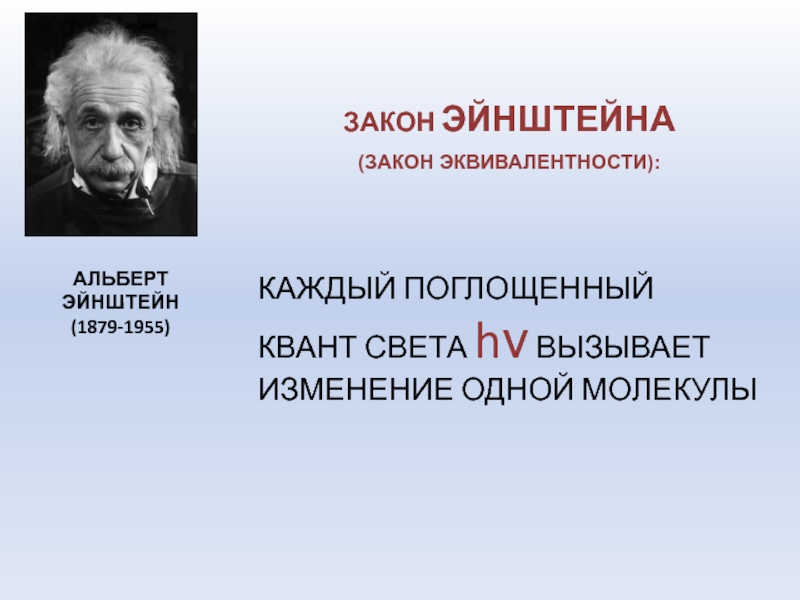 ЗАКОН ЭЙНШТЕЙНА
(ЗАКОН ЭКВИВАЛЕНТНОСТИ):

АЛЬБЕРТ ЭЙНШТЕЙН
(1879-1955)

КАЖДЫЙ ПОГЛОЩЕННЫЙ КВАНТ СВЕТА $h\nu$ ВЫЗЫВАЕТ ИЗМЕНЕНИЕ ОДНОЙ МОЛЕКУЛЫ